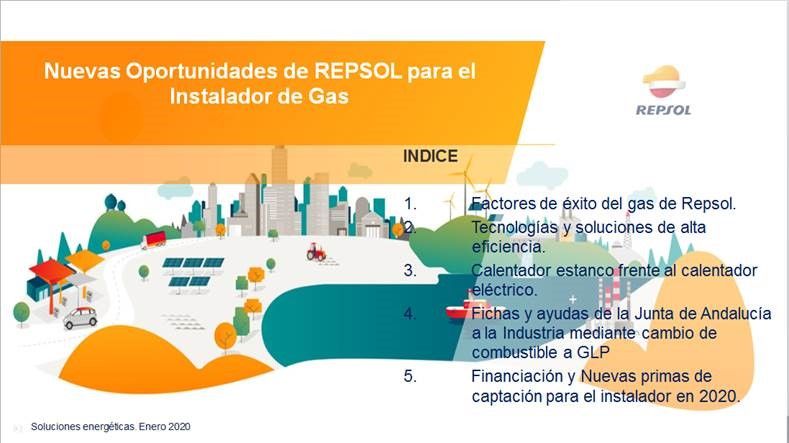 Nuevas Oportunidades de REPSOL para el Instalador de Gas

REPSOL

INDICE

1. Factores de éxito del gas de Repsol.
2. Tecnologías y soluciones de alta eficiencia.
3. Calentador estanco frente al calentador eléctrico.
4. Fichas y ayudas de la Junta de Andalucía a la Industria mediante cambio de combustible a GLP
5. Financiación y Nuevas primas de captación para el instalador en 2020.

Soluciones energéticas. Enero 2020